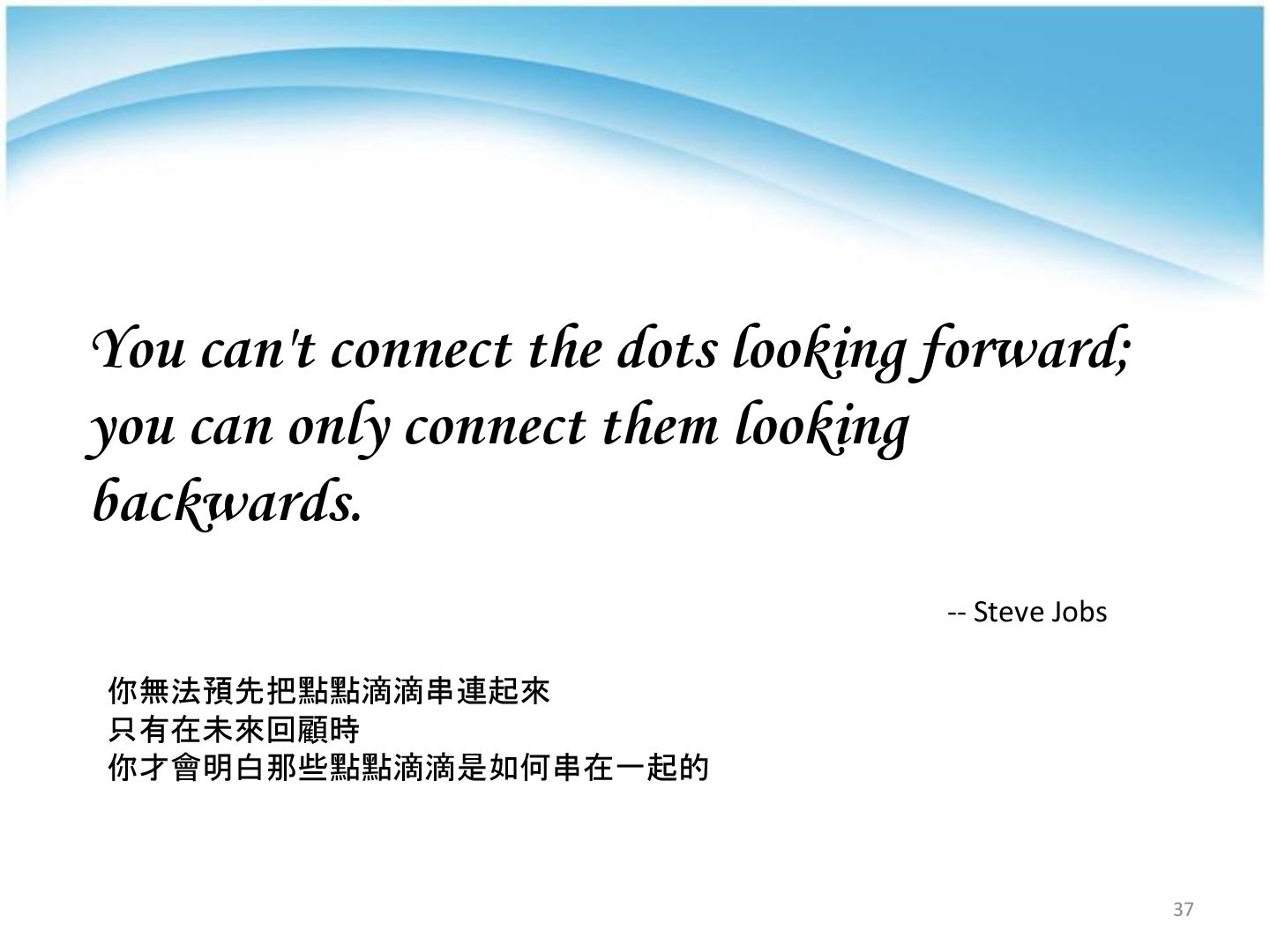 You can't connect the dots looking forward; you can only connect them looking backwards.

-- Steve Jobs

你無法預先把點點滴滴串連起來
只有在未來回顧時
你才會明白那些點點滴滴是如何串在一起的

37